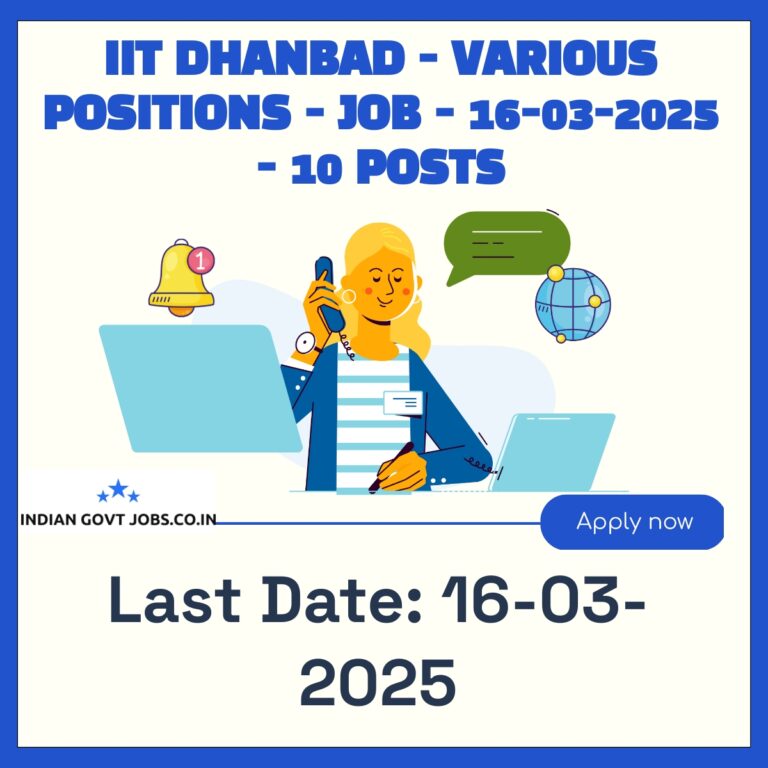 IIT DHANBAD - VARIOUS POSITIONS - JOB - 16-03-2025 - 10 POSTS

1

INDIAN GOVT JOBS.CO.IN

Apply now

Last Date: 16-03-2025